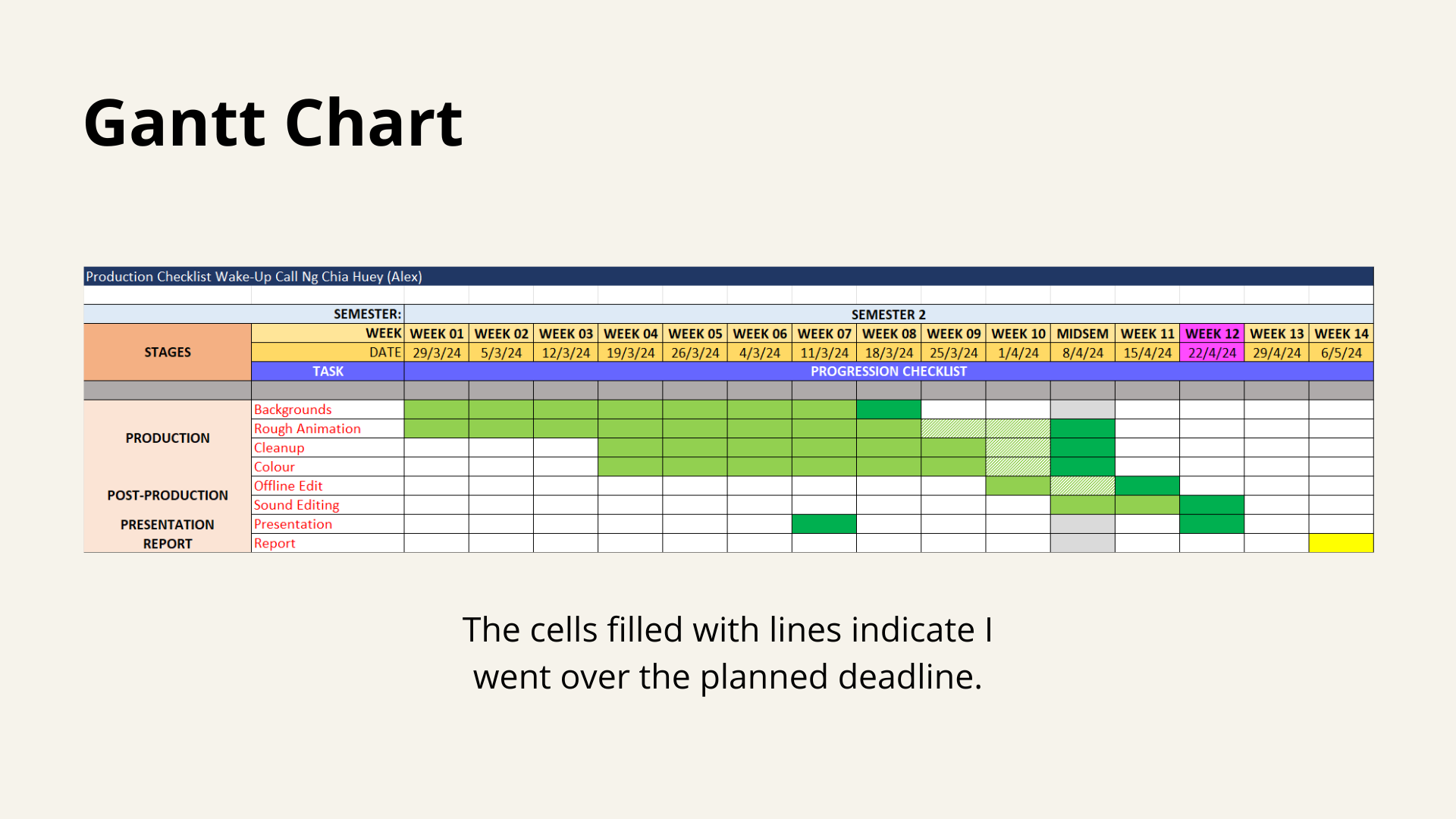 Gantt Chart

Production Checklist Wake-Up Call Ng Chia Huey (Alex)

| | SEMESTER: | SEMESTER 2 | | | | | | | | | | | | | | |
|---|---|---|---|---|---|---|---|---|---|---|---|---|---|---|---|---|
| STAGES | WEEK | WEEK 01 | WEEK 02 | WEEK 03 | WEEK 04 | WEEK 05 | WEEK 06 | WEEK 07 | WEEK 08 | WEEK 09 | WEEK 10 | MIDSEM | WEEK 11 | WEEK 12 | WEEK 13 | WEEK 14 |
| | DATE | 29/3/24 | 5/3/24 | 12/3/24 | 19/3/24 | 26/3/24 | 4/3/24 | 11/3/24 | 18/3/24 | 25/3/24 | 1/4/24 | 8/4/24 | 15/4/24 | 22/4/24 | 29/4/24 | 6/5/24 |
| | TASK | PROGRESSION CHECKLIST | | | | | | | | | | | | | | |
| PRODUCTION | Backgrounds | | | | | | | | | | | | | | | |
| | Rough Animation | | | | | | | | | | | | | | | |
| | Cleanup | | | | | | | | | | | | | | | |
| | Colour | | | | | | | | | | | | | | | |
| POST-PRODUCTION | Offline Edit | | | | | | | | | | | | | | | |
| | Sound Editing | | | | | | | | | | | | | | | |
| PRESENTATION | Presentation | | | | | | | | | | | | | | | |
| REPORT | Report | | | | | | | | | | | | | | | |

The cells filled with lines indicate I went over the planned deadline.